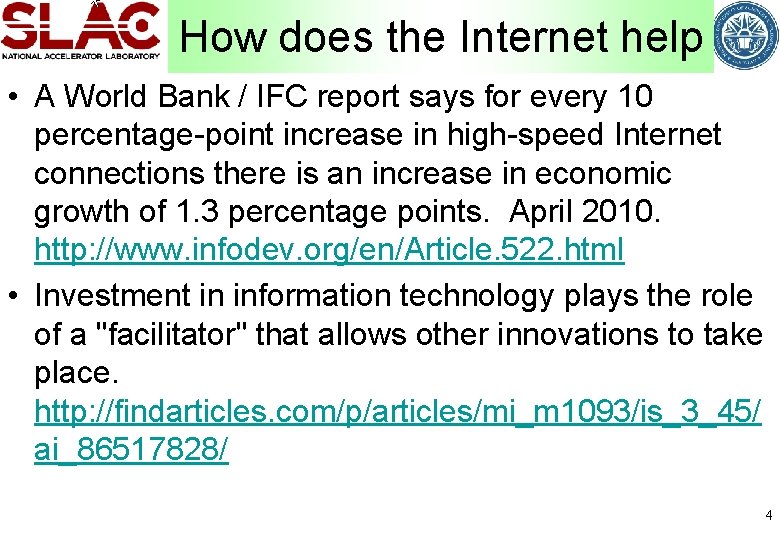 SLAC
NATIONAL ACCELERATOR LABORATORY

How does the Internet help

• A World Bank / IFC report says for every 10 percentage-point increase in high-speed Internet connections there is an increase in economic growth of 1.3 percentage points. April 2010. http://www.infodev.org/en/Article.522.html

• Investment in information technology plays the role of a "facilitator" that allows other innovations to take place. http://findarticles.com/p/articles/mi_m1093/is_3_45/ai_86517828/

4